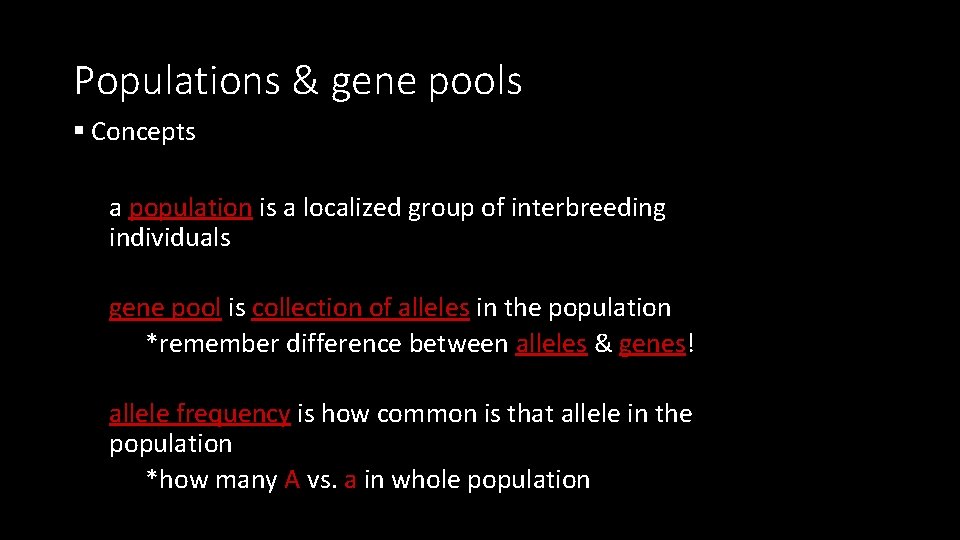 Populations & gene pools

▪ Concepts

a population is a localized group of interbreeding individuals

gene pool is collection of alleles in the population
*remember difference between alleles & genes!

allele frequency is how common is that allele in the population
*how many A vs. a in whole population